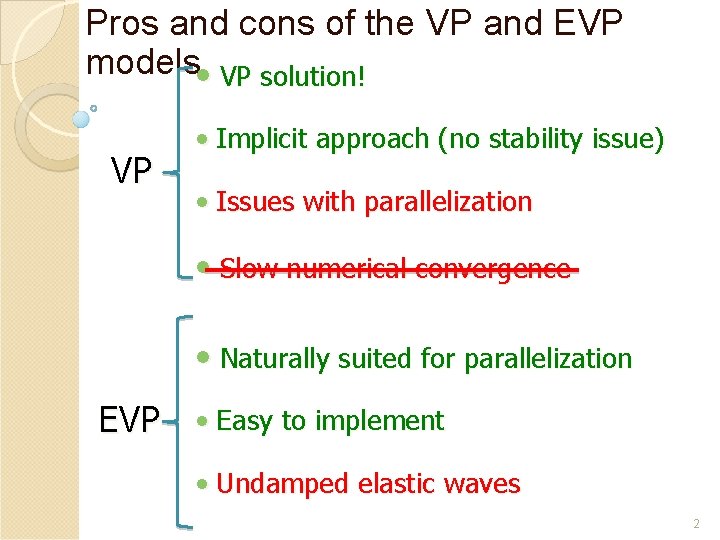 Pros and cons of the VP and EVP models

VP

• VP solution!

• Implicit approach (no stability issue)

• Issues with parallelization

• Slow numerical convergence

EVP

• Naturally suited for parallelization

• Easy to implement

• Undamped elastic waves

2